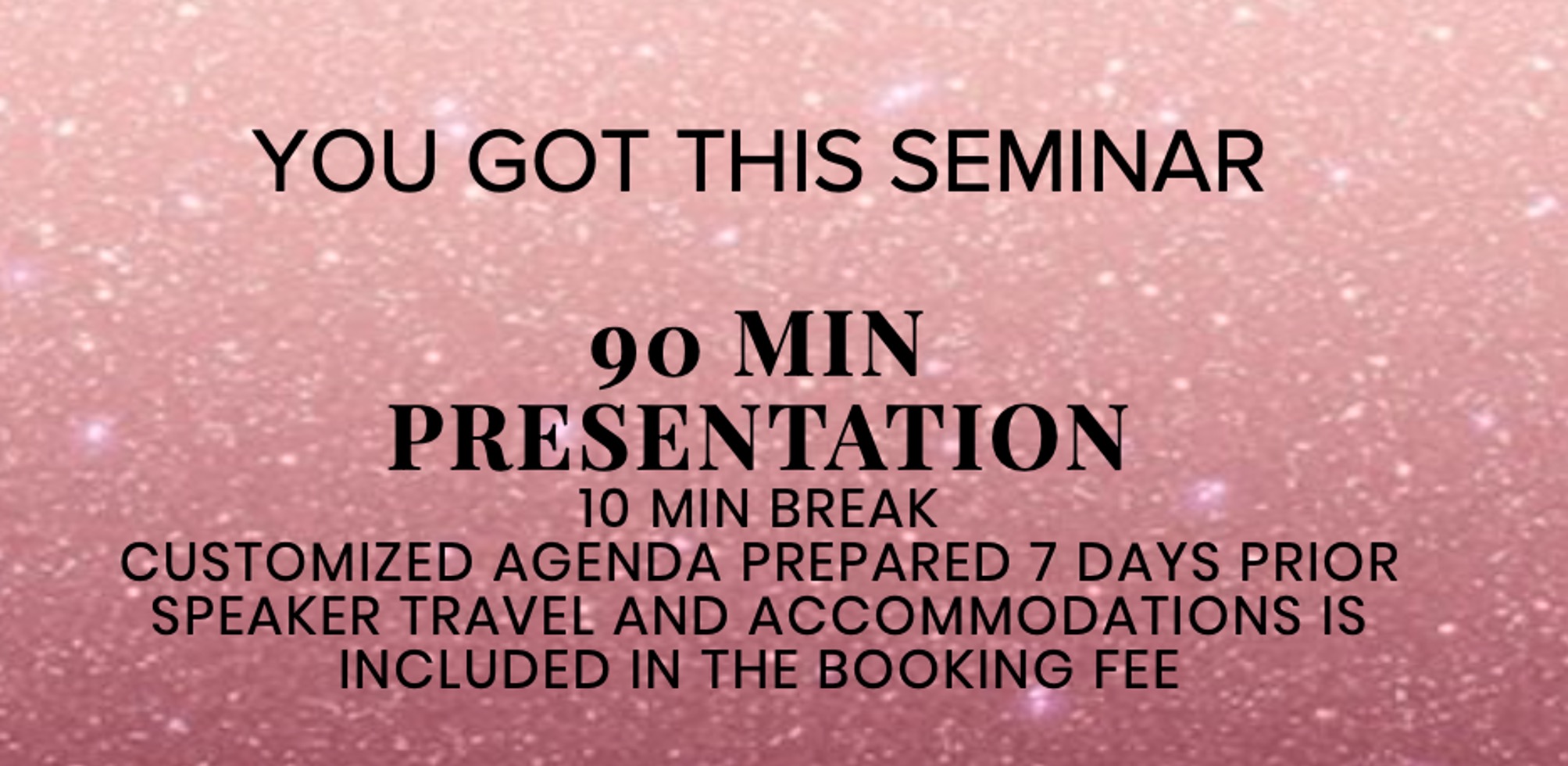 YOU GOT THIS SEMINAR

90 MIN PRESENTATION
10 MIN BREAK
CUSTOMIZED AGENDA PREPARED 7 DAYS PRIOR
SPEAKER TRAVEL AND ACCOMMODATIONS IS INCLUDED IN THE BOOKING FEE